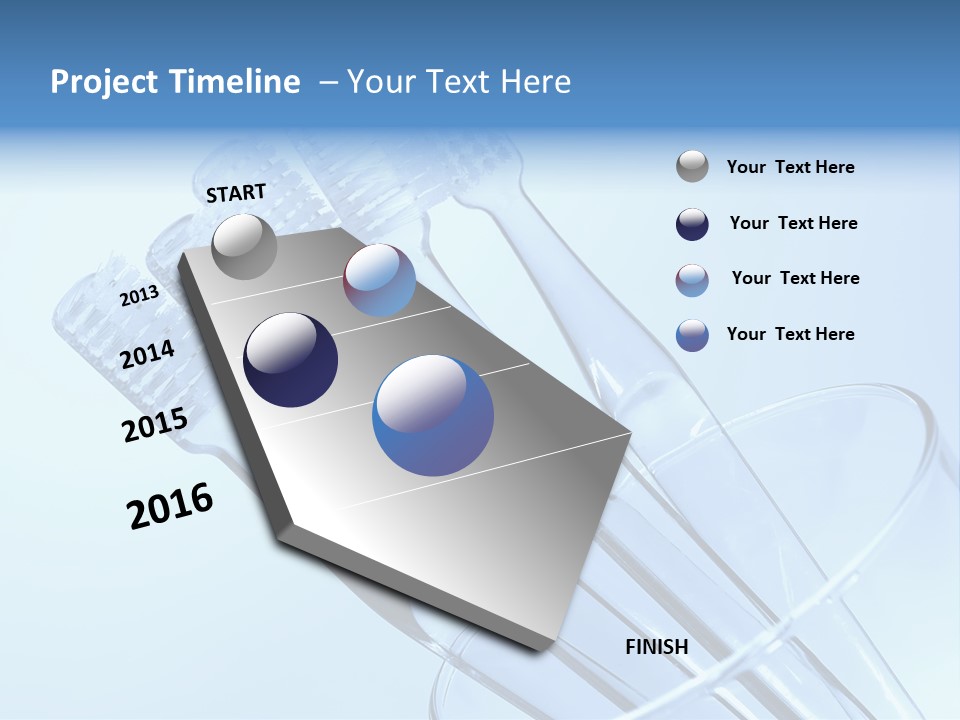 Project Timeline – Your Text Here

START

2013

2014

2015

2016

FINISH

Your Text Here

Your Text Here

Your Text Here

Your Text Here